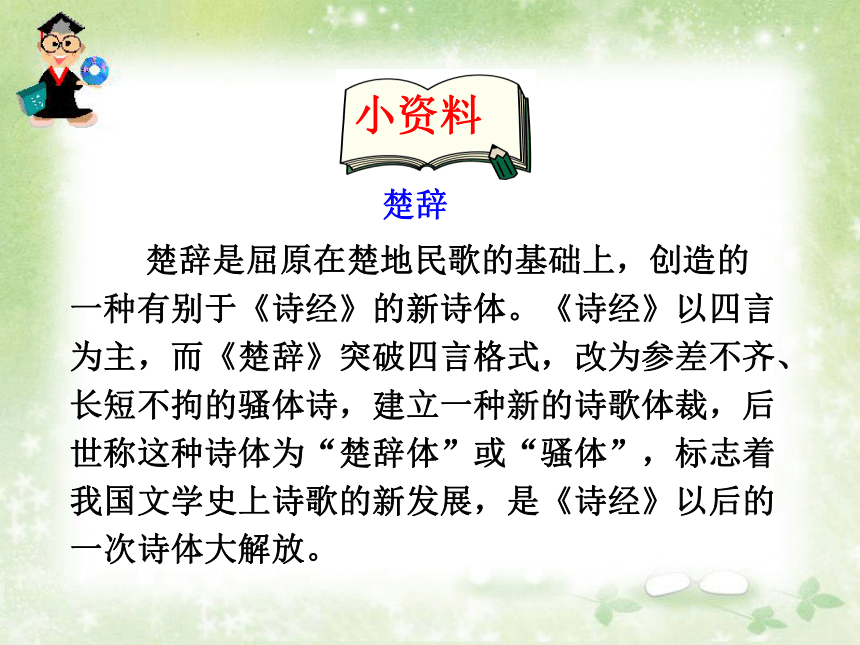 小资料

楚辞

楚辞是屈原在楚地民歌的基础上，创造的一种有别于《诗经》的新诗体。《诗经》以四言为主，而《楚辞》突破四言格式，改为参差不齐、长短不拘的骚体诗，建立一种新的诗歌体裁，后世称这种诗体为“楚辞体”或“骚体”，标志着我国文学史上诗歌的新发展，是《诗经》以后的一次诗体大解放。